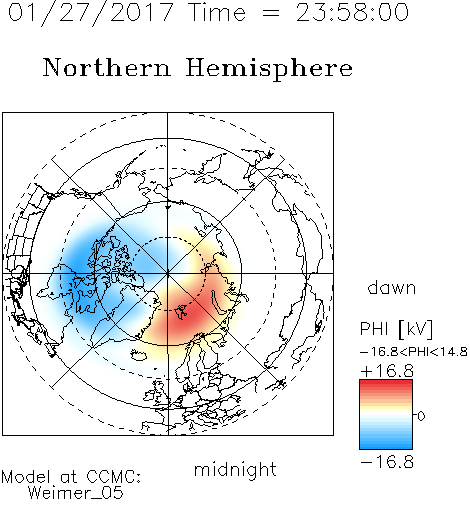 01/27/2017 Time = 23:58:00

Northern Hemisphere

dawn

PHI [kV]

−16.8<PHI<14.8

+16.8

0

−16.8

midnight

Model at CCMC:
Weimer_05